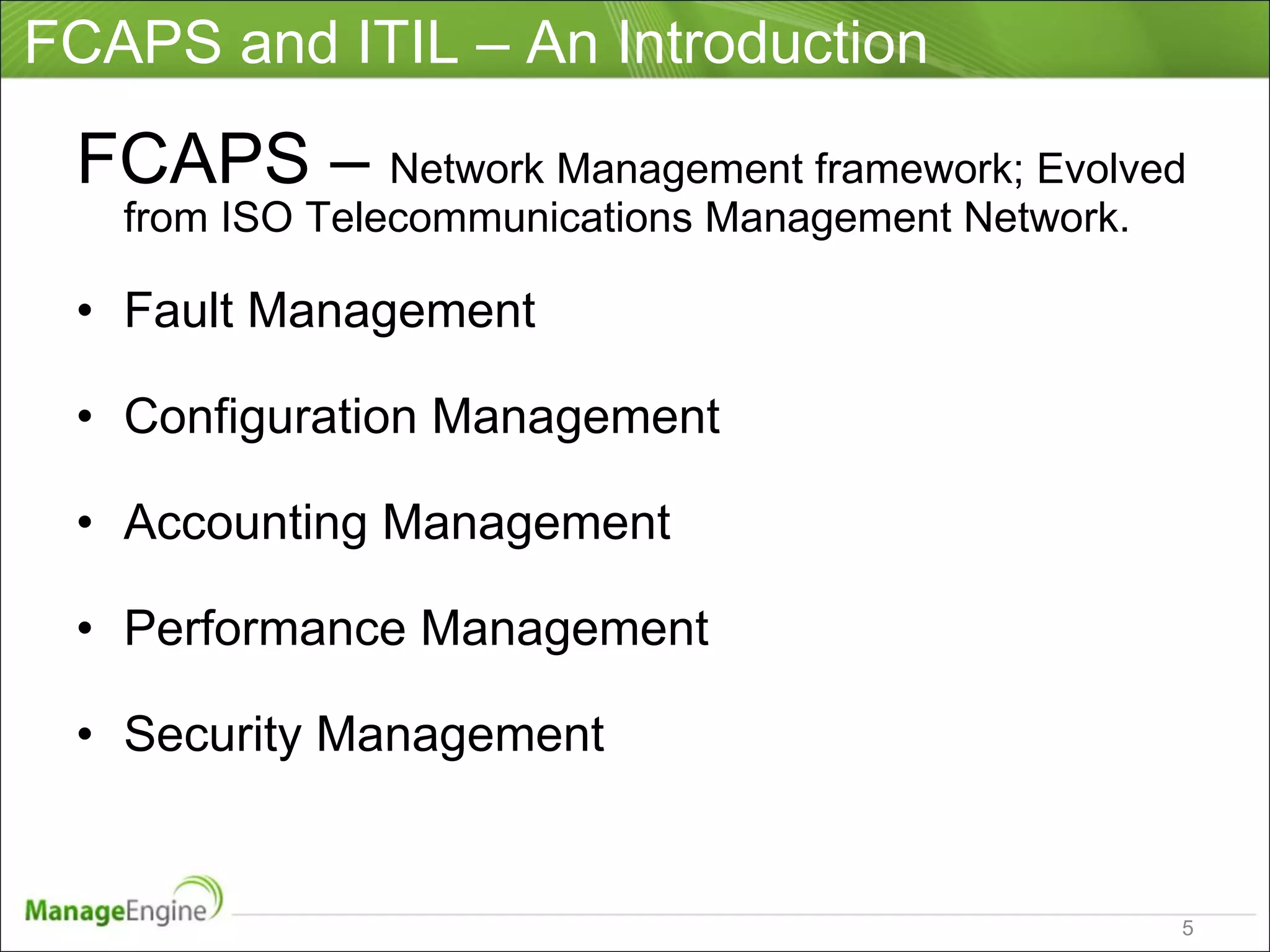 FCAPS and ITIL – An Introduction

FCAPS – Network Management framework; Evolved from ISO Telecommunications Management Network.

• Fault Management

• Configuration Management

• Accounting Management

• Performance Management

• Security Management

ManageEngine

5